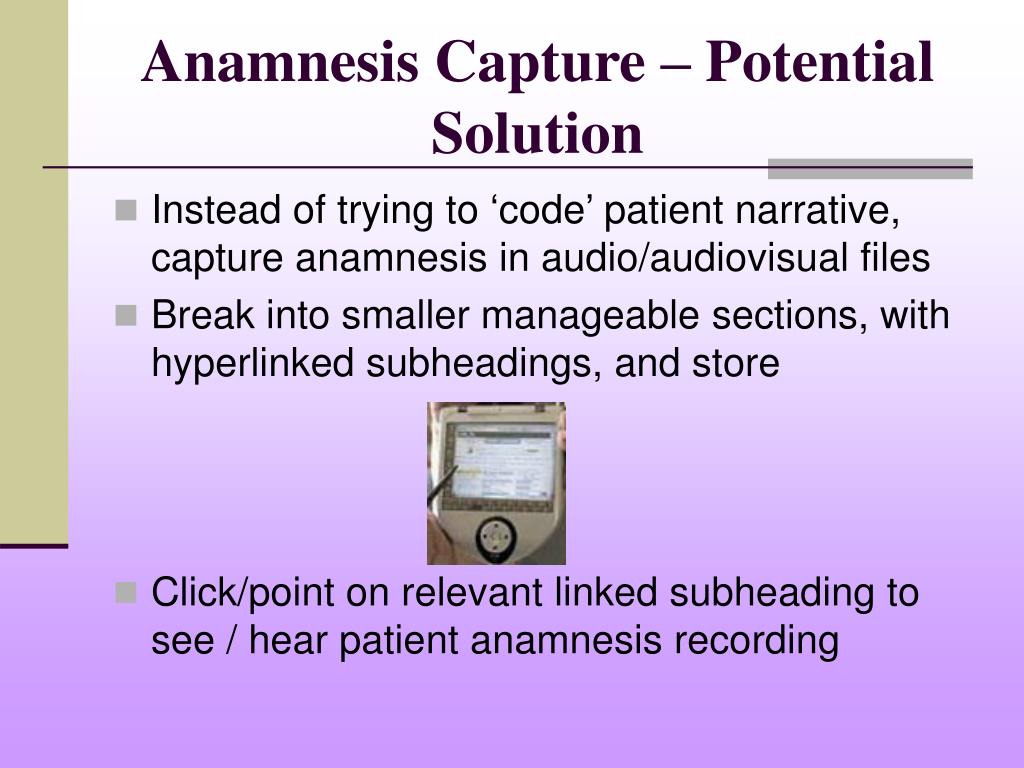 Anamnesis Capture – Potential Solution

Instead of trying to ‘code’ patient narrative, capture anamnesis in audio/audiovisual files

Break into smaller manageable sections, with hyperlinked subheadings, and store

Click/point on relevant linked subheading to see / hear patient anamnesis recording